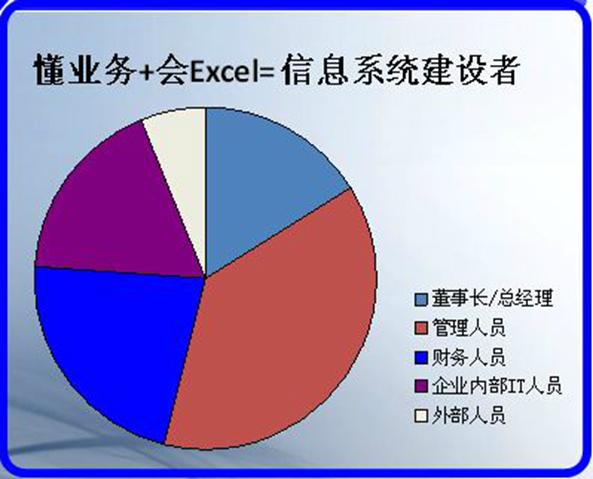 懂业务+会Excel= 信息系统建设者

董事长/总经理
管理人员
财务人员
企业内部IT人员
外部人员